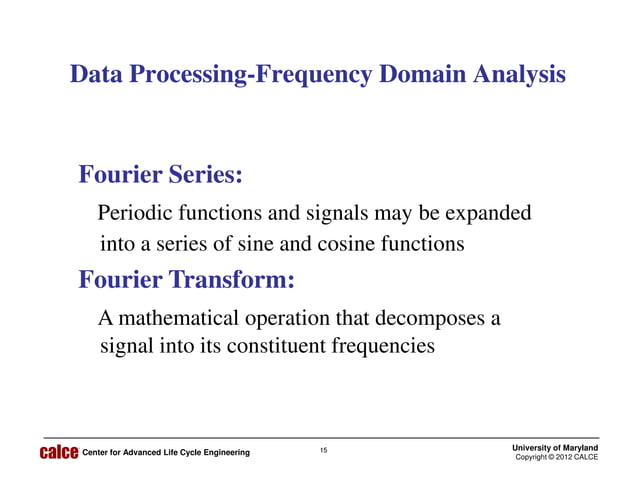 Data Processing-Frequency Domain Analysis

Fourier Series:

Periodic functions and signals may be expanded into a series of sine and cosine functions

Fourier Transform:

A mathematical operation that decomposes a signal into its constituent frequencies

calce Center for Advanced Life Cycle Engineering

15

University of Maryland
Copyright © 2012 CALCE